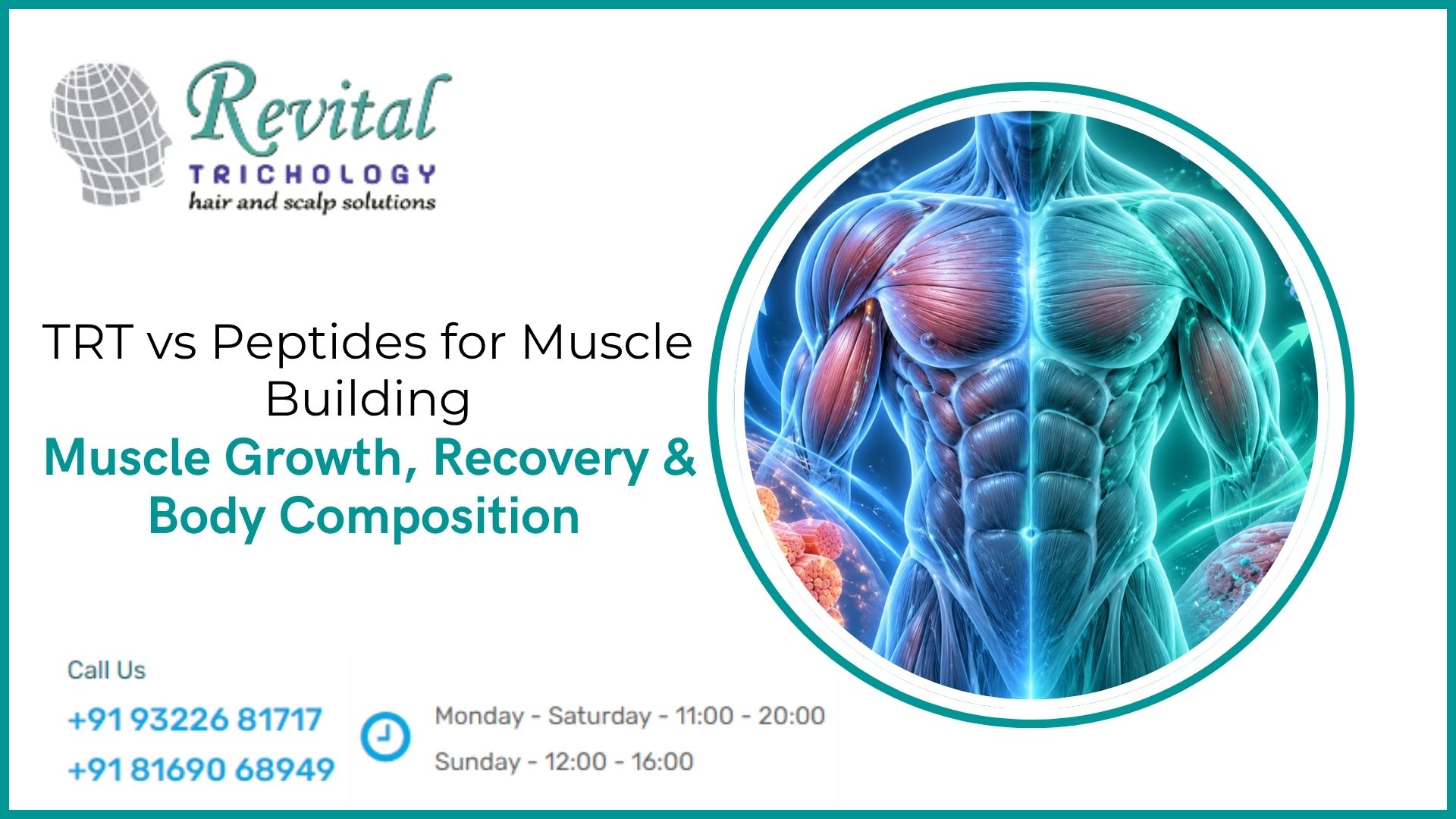 Revital
TRICHOLOGY
hair and scalp solutions

TRT vs Peptides for Muscle Building

Muscle Growth, Recovery & Body Composition

Call Us
+91 93226 81717
+91 81690 68949

Monday - Saturday - 11:00 - 20:00
Sunday - 12:00 - 16:00